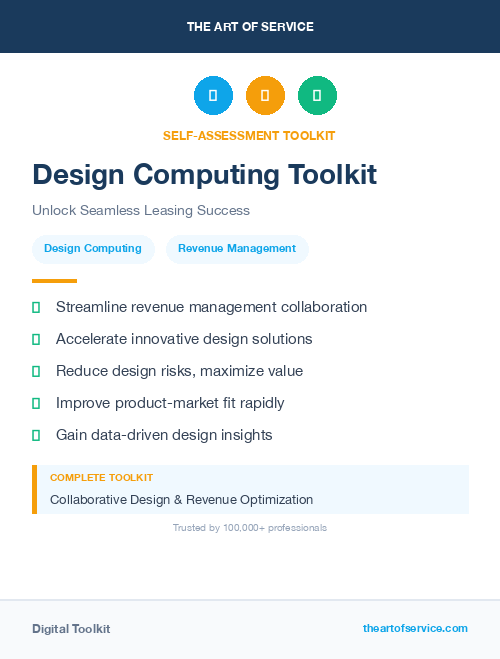 THE ART OF SERVICE

SELF-ASSESSMENT TOOLKIT

Design Computing Toolkit

Unlock Seamless Leasing Success

Design Computing

Revenue Management

Streamline revenue management collaboration

Accelerate innovative design solutions

Reduce design risks, maximize value

Improve product-market fit rapidly

Gain data-driven design insights

COMPLETE TOOLKIT

Collaborative Design & Revenue Optimization

Trusted by 100,000+ professionals

Digital Toolkit

theartofservice.com